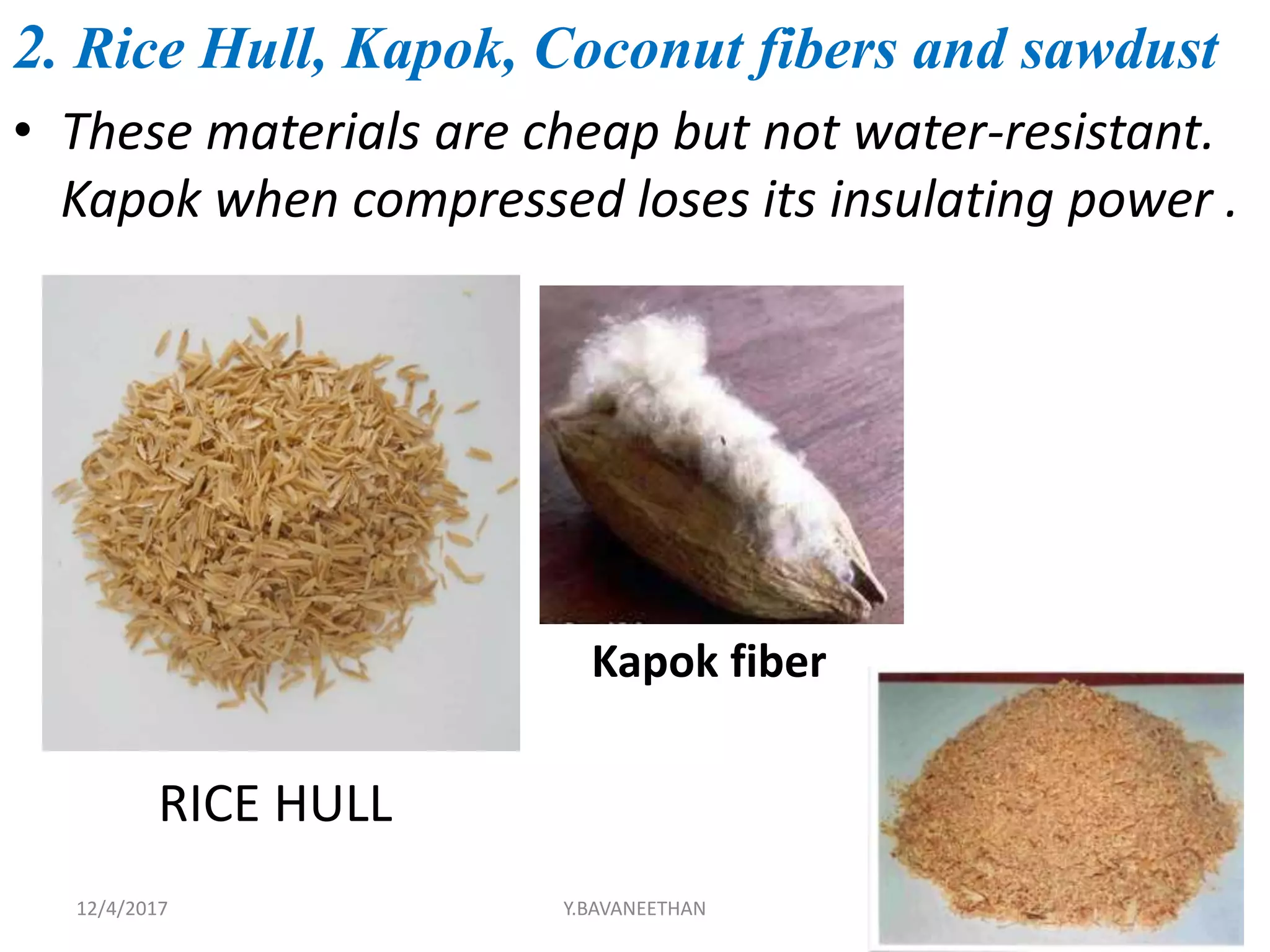 2. Rice Hull, Kapok, Coconut fibers and sawdust

• These materials are cheap but not water-resistant. Kapok when compressed loses its insulating power .

Kapok fiber

RICE HULL

12/4/2017

Y.BAVANEETHAN